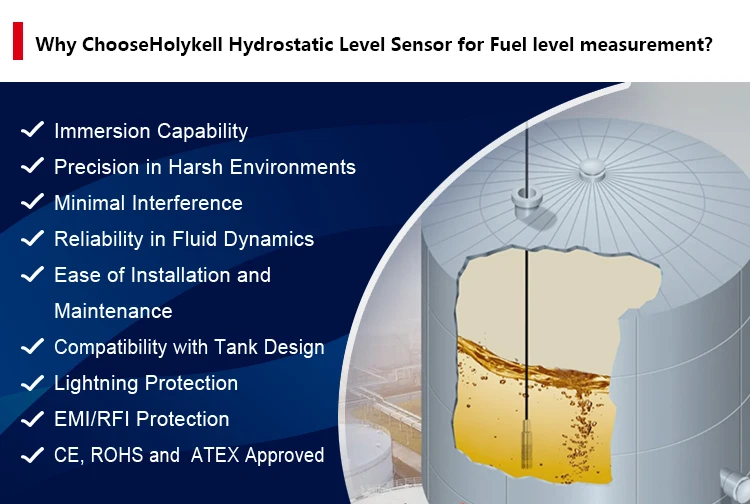 Why ChooseHolykell Hydrostatic Level Sensor for Fuel level measurement?

✓ Immersion Capability
✓ Precision in Harsh Environments
✓ Minimal Interference
✓ Reliability in Fluid Dynamics
✓ Ease of Installation and Maintenance
✓ Compatibility with Tank Design
✓ Lightning Protection
✓ EMI/RFI Protection
✓ CE, ROHS and ATEX Approved